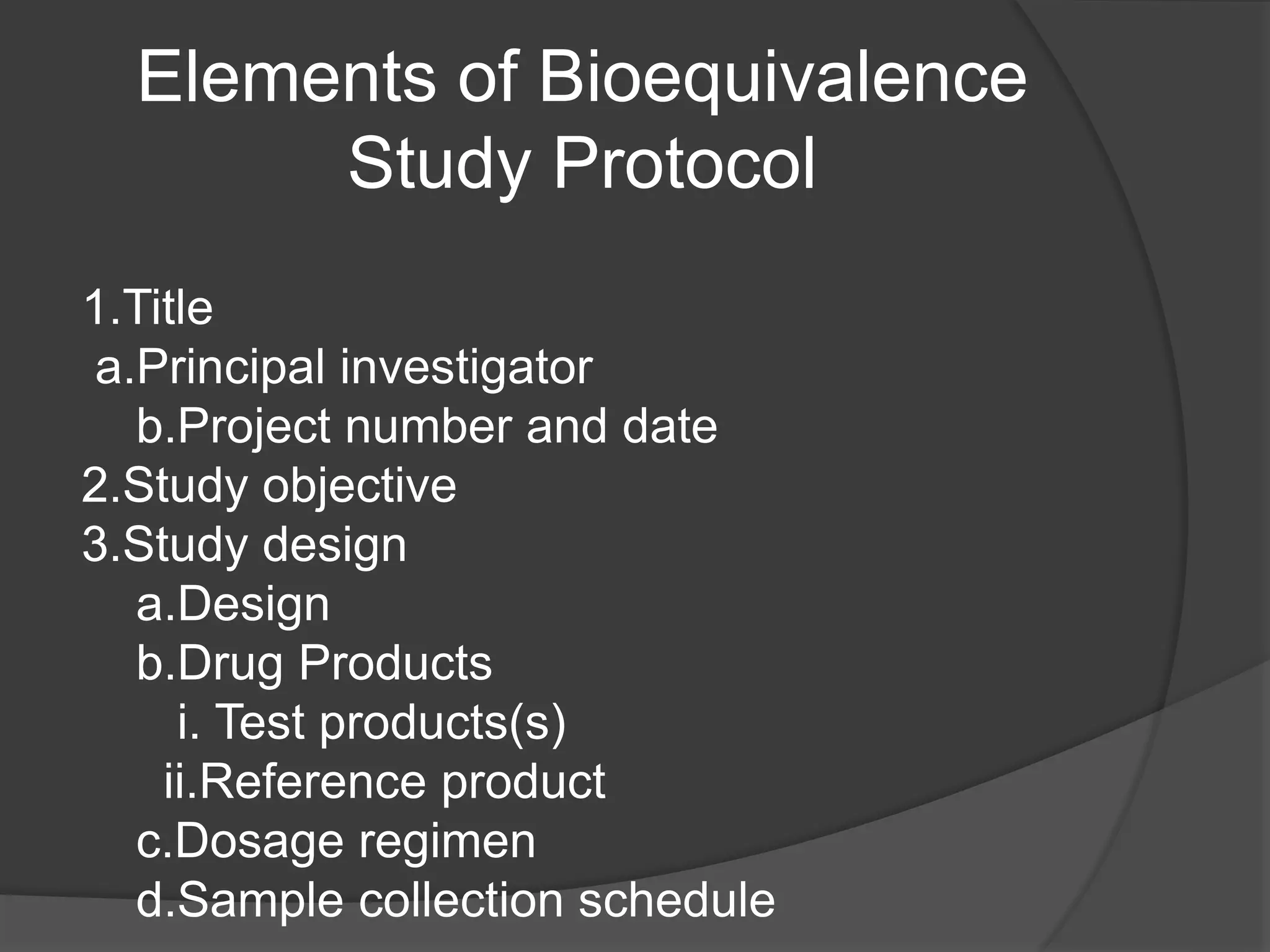 Elements of Bioequivalence Study Protocol

1.Title
a.Principal investigator
b.Project number and date
2.Study objective
3.Study design
a.Design
b.Drug Products
i. Test products(s)
ii.Reference product
c.Dosage regimen
d.Sample collection schedule